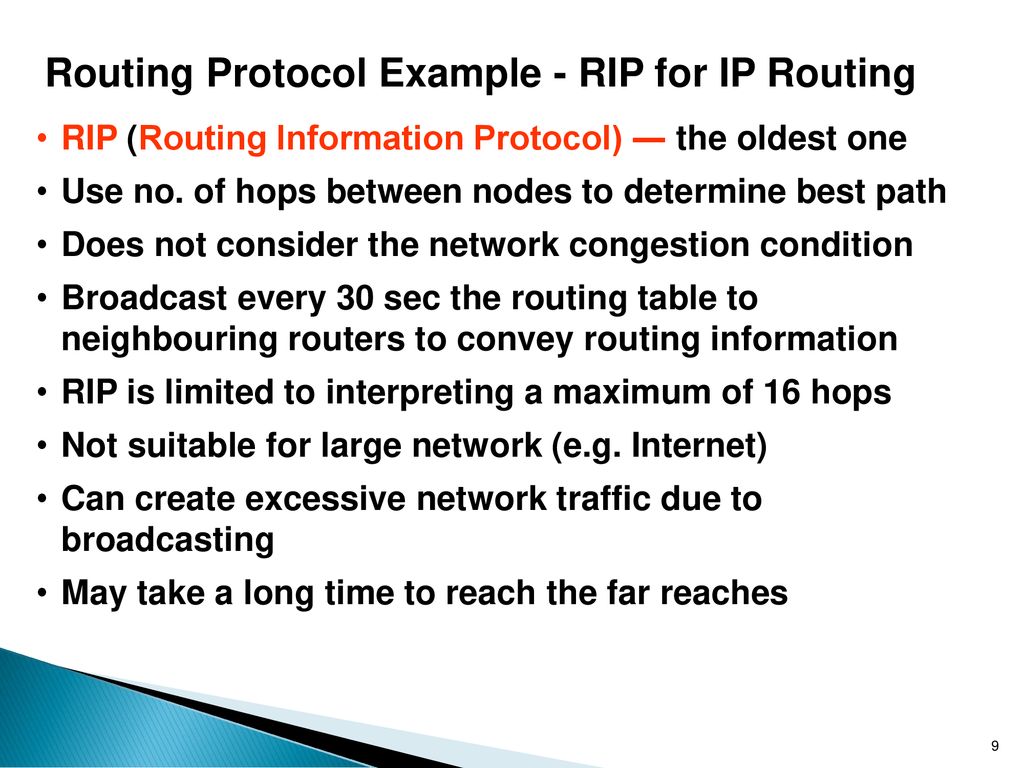 Routing Protocol Example - RIP for IP Routing

• RIP (Routing Information Protocol) — the oldest one
• Use no. of hops between nodes to determine best path
• Does not consider the network congestion condition
• Broadcast every 30 sec the routing table to neighbouring routers to convey routing information
• RIP is limited to interpreting a maximum of 16 hops
• Not suitable for large network (e.g. Internet)
• Can create excessive network traffic due to broadcasting
• May take a long time to reach the far reaches

9